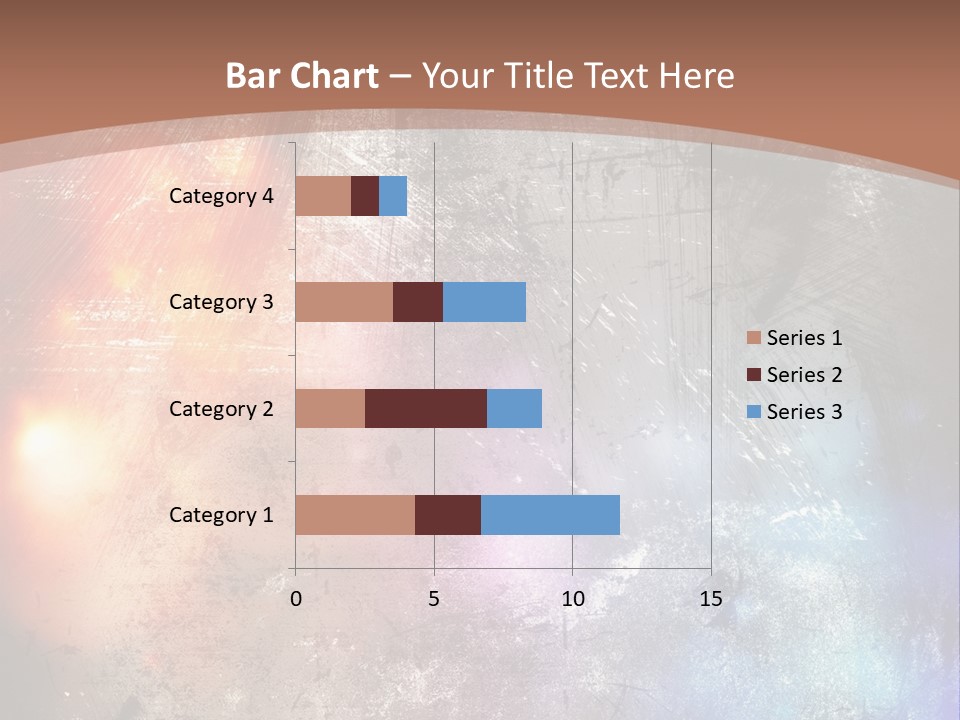 Bar Chart – Your Title Text Here

Category 4
Category 3
Category 2
Category 1

0
5
10
15

Series 1
Series 2
Series 3